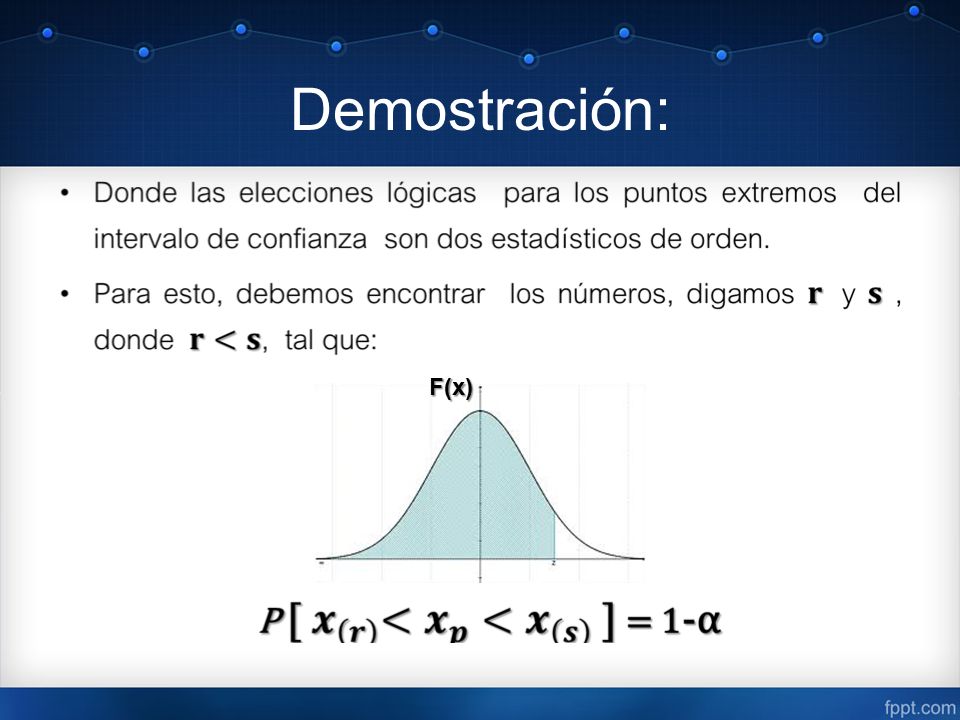 Demostración:

• Donde las elecciones lógicas para los puntos extremos del intervalo de confianza son dos estadísticos de orden.

• Para esto, debemos encontrar los números, digamos $\mathbf{r}$ y $\mathbf{s}$ , donde $\mathbf{r} < \mathbf{s}$, tal que:

F(x)

$P[\, x_{(r)} < x_p < x_{(s)} \,] = 1\text{-}\alpha$

fppt.com